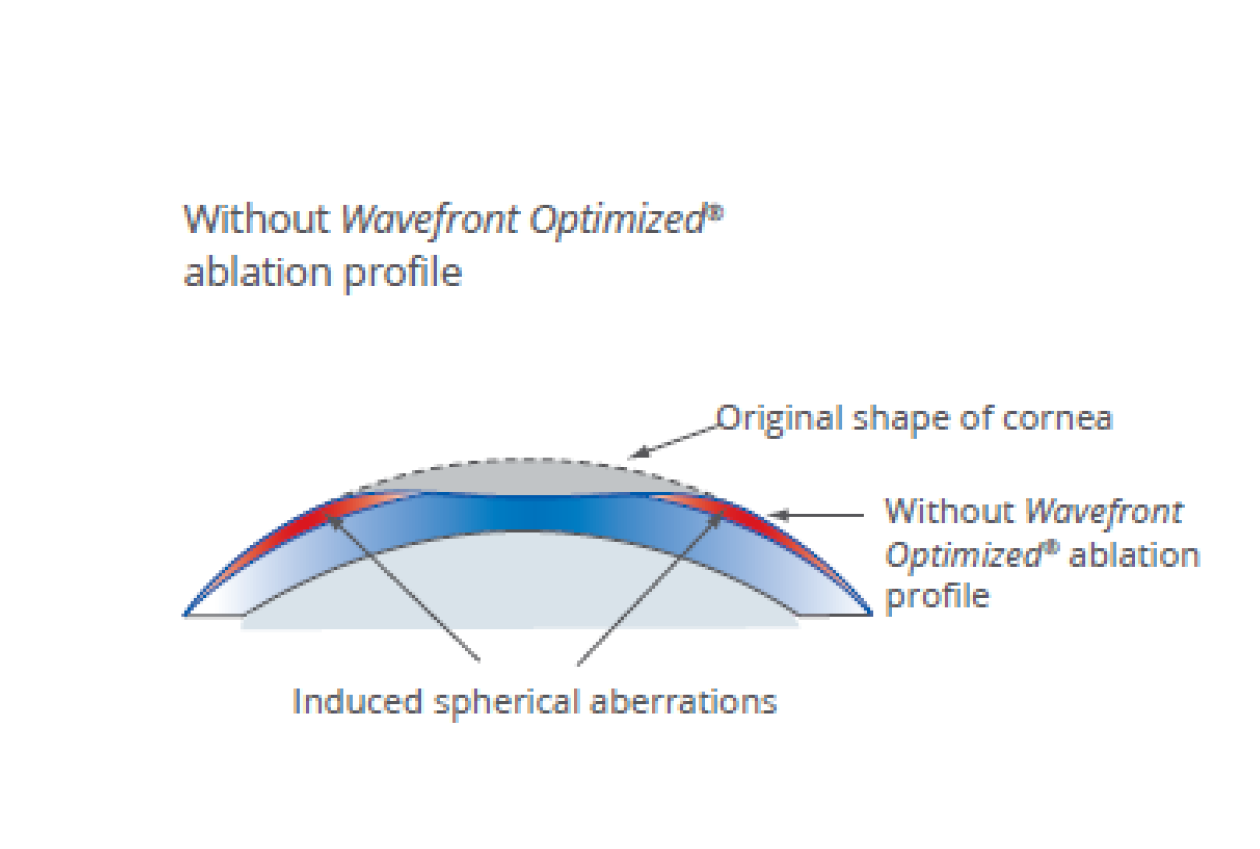 Without Wavefront Optimized® ablation profile

Original shape of cornea

Without Wavefront Optimized® ablation profile

Induced spherical aberrations